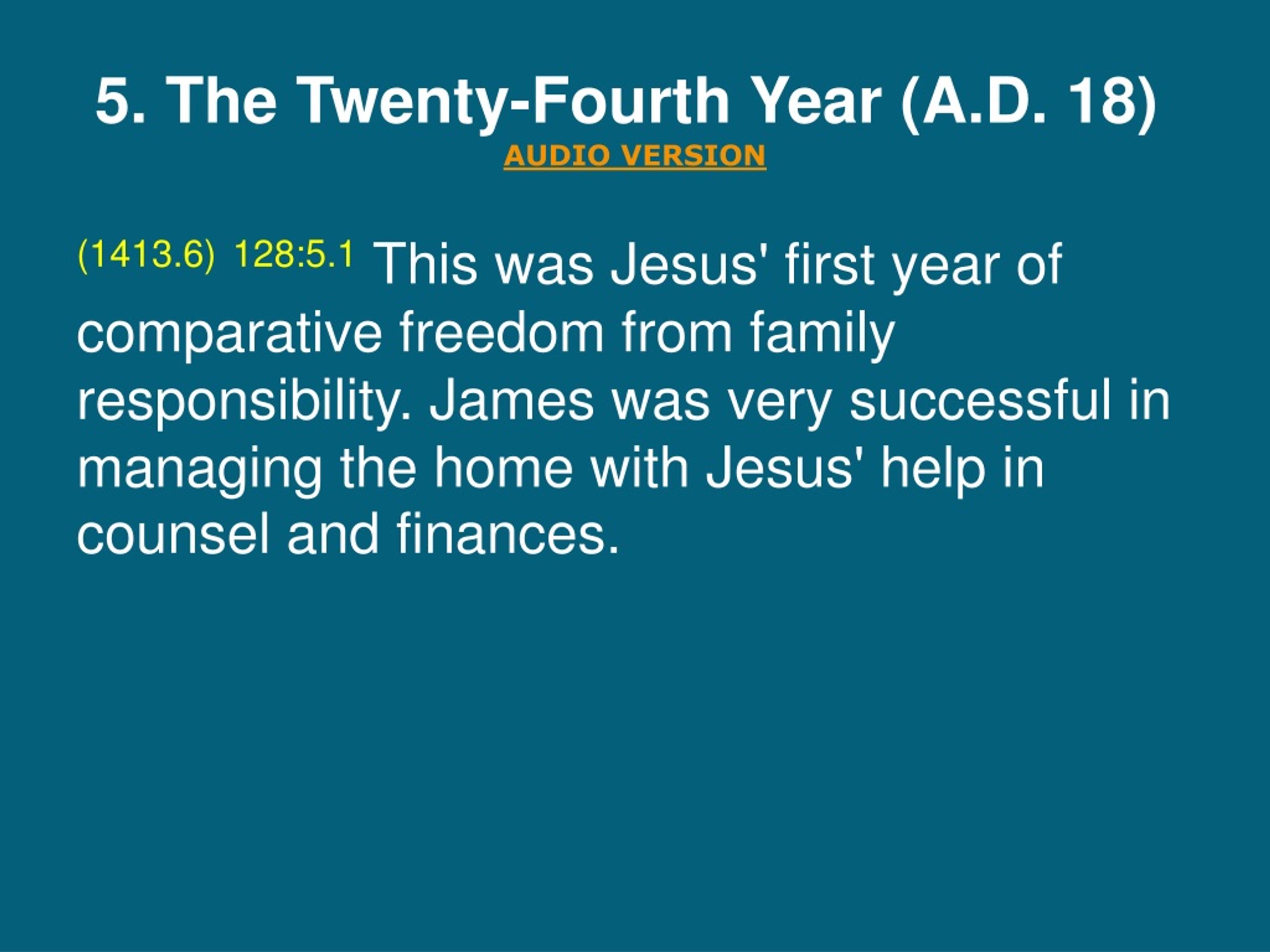 5. The Twenty-Fourth Year (A.D. 18)
AUDIO VERSION

(1413.6) 128:5.1 This was Jesus' first year of comparative freedom from family responsibility. James was very successful in managing the home with Jesus' help in counsel and finances.